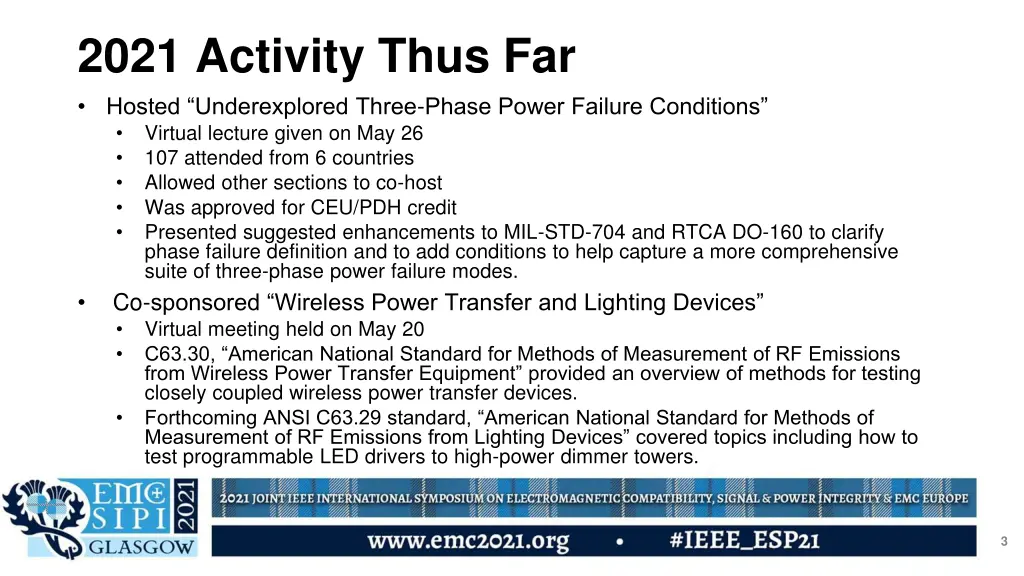 2021 Activity Thus Far

• Hosted “Underexplored Three-Phase Power Failure Conditions”
  • Virtual lecture given on May 26
  • 107 attended from 6 countries
  • Allowed other sections to co-host
  • Was approved for CEU/PDH credit
  • Presented suggested enhancements to MIL-STD-704 and RTCA DO-160 to clarify phase failure definition and to add conditions to help capture a more comprehensive suite of three-phase power failure modes.
• Co-sponsored “Wireless Power Transfer and Lighting Devices”
  • Virtual meeting held on May 20
  • C63.30, “American National Standard for Methods of Measurement of RF Emissions from Wireless Power Transfer Equipment” provided an overview of methods for testing closely coupled wireless power transfer devices.
  • Forthcoming ANSI C63.29 standard, “American National Standard for Methods of Measurement of RF Emissions from Lighting Devices” covered topics including how to test programmable LED drivers to high-power dimmer towers.

EMC SIPI 2021 GLASGOW

2021 JOINT IEEE INTERNATIONAL SYMPOSIUM ON ELECTROMAGNETIC COMPATIBILITY, SIGNAL & POWER INTEGRITY & EMC EUROPE

www.emc2021.org • #IEEE_ESP21

3